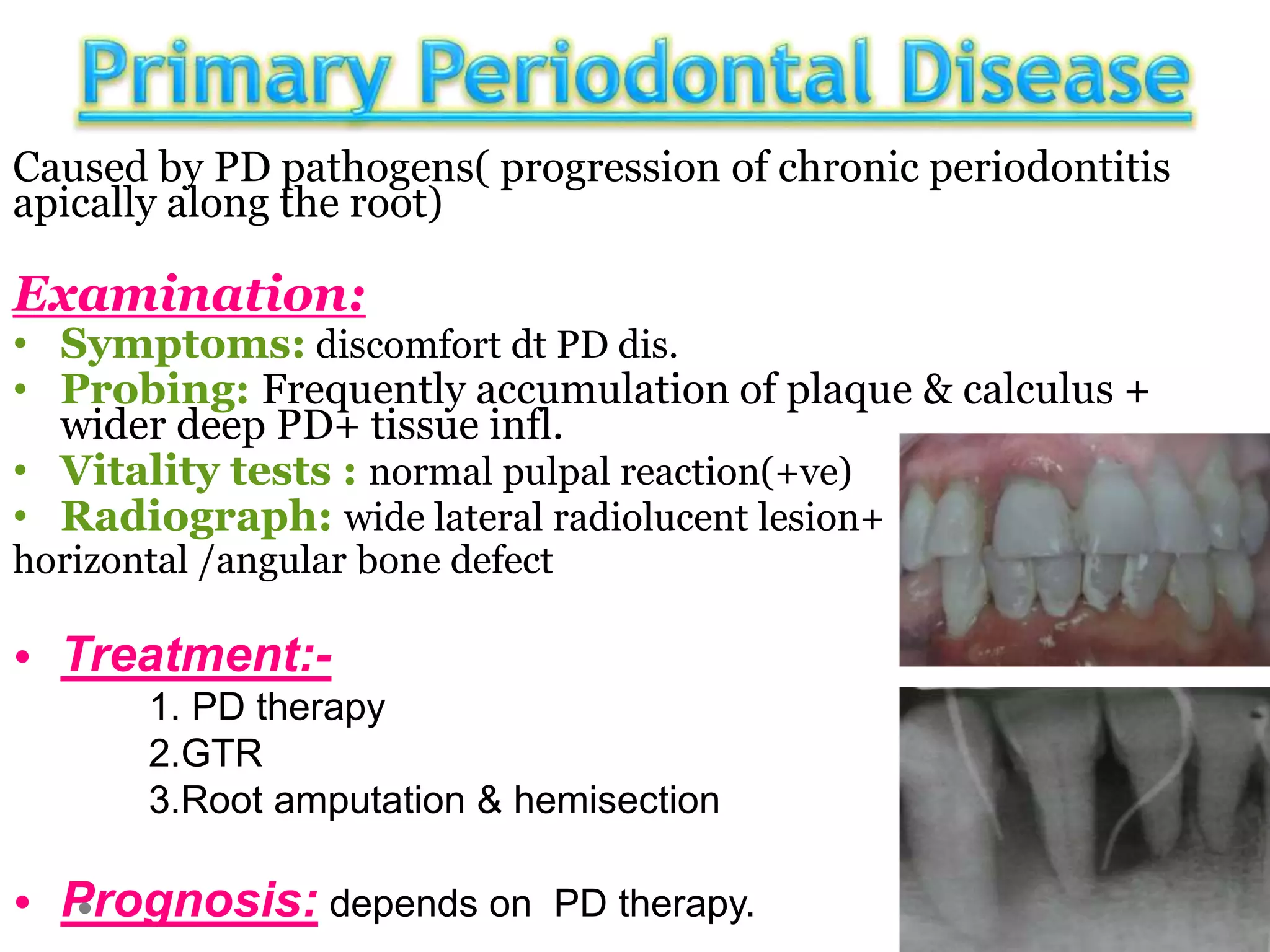 Primary Periodontal Disease

Caused by PD pathogens( progression of chronic periodontitis apically along the root)

Examination:

• Symptoms: discomfort dt PD dis.
• Probing: Frequently accumulation of plaque & calculus + wider deep PD+ tissue infl.
• Vitality tests : normal pulpal reaction(+ve)
• Radiograph: wide lateral radiolucent lesion+ horizontal /angular bone defect

• Treatment:-
1. PD therapy
2.GTR
3.Root amputation & hemisection

• Prognosis: depends on PD therapy.